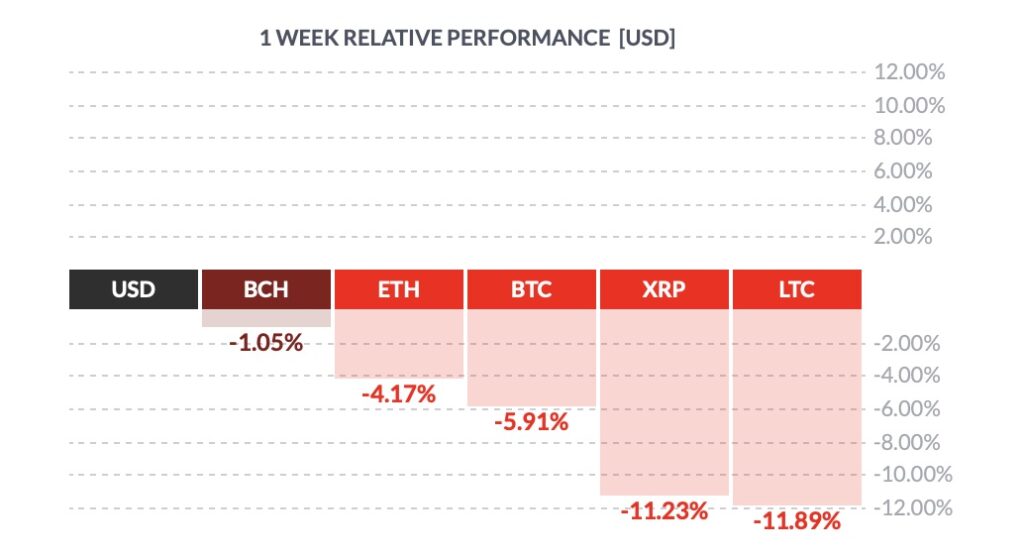 1 WEEK RELATIVE PERFORMANCE [USD]

12.00%
10.00%
8.00%
6.00%
4.00%
2.00%

USD
BCH
ETH
BTC
XRP
LTC

-1.05%
-4.17%
-5.91%
-11.23%
-11.89%

-2.00%
-4.00%
-6.00%
-8.00%
-10.00%
-12.00%